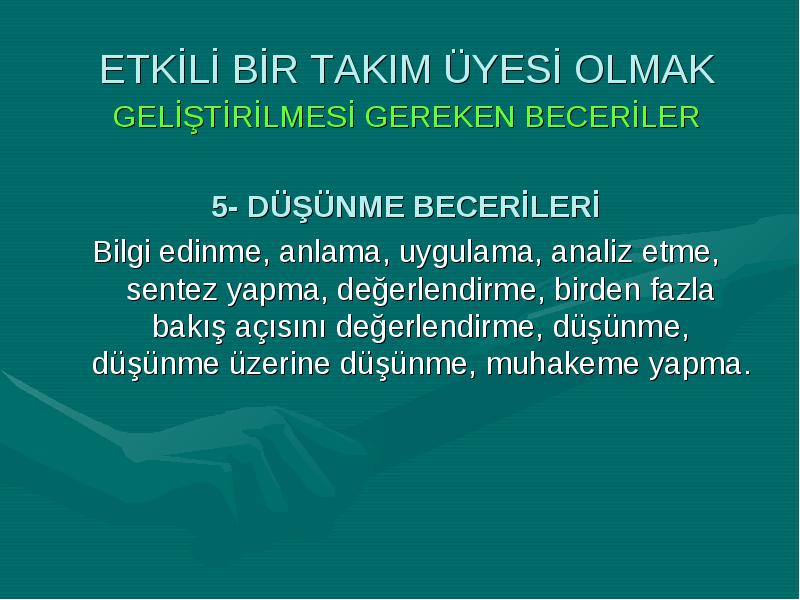 ETKİLİ BİR TAKIM ÜYESİ OLMAK
GELİŞTİRİLMESİ GEREKEN BECERİLER

5- DÜŞÜNME BECERİLERİ
Bilgi edinme, anlama, uygulama, analiz etme, sentez yapma, değerlendirme, birden fazla bakış açısını değerlendirme, düşünme, düşünme üzerine düşünme, muhakeme yapma.